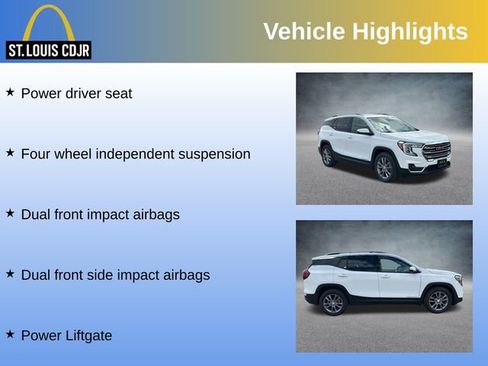 ST. LOUIS CDJR

Vehicle Highlights

★ Power driver seat

★ Four wheel independent suspension

★ Dual front impact airbags

★ Dual front side impact airbags

★ Power Liftgate